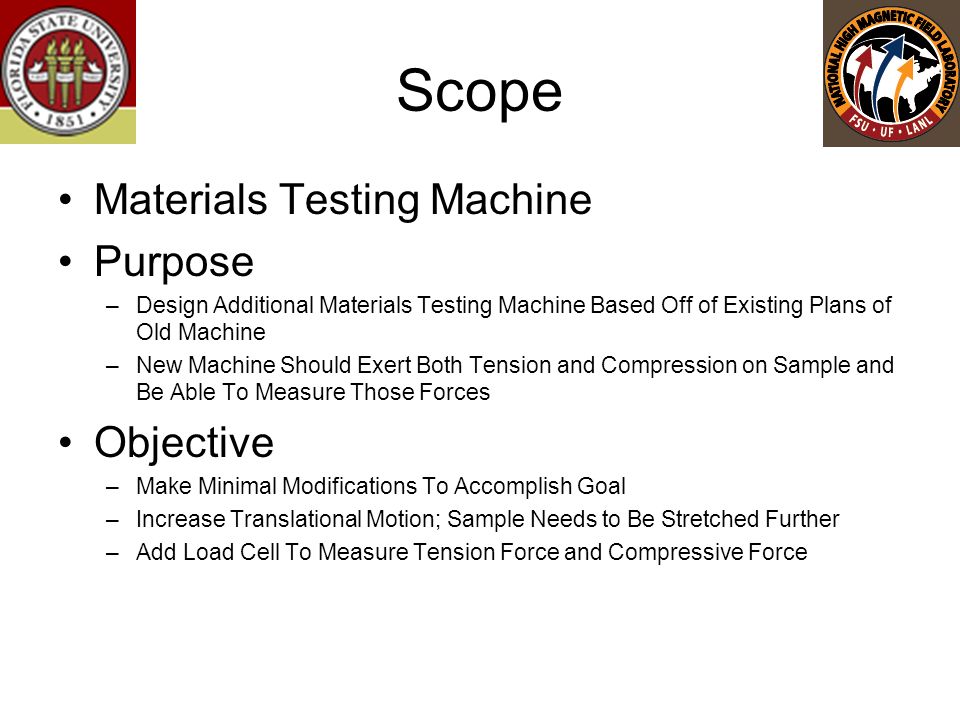 FLORIDA STATE UNIVERSITY
1851

NATIONAL HIGH MAGNETIC FIELD LABORATORY
FSU · UF · LANL

Scope

• Materials Testing Machine
• Purpose
– Design Additional Materials Testing Machine Based Off of Existing Plans of Old Machine
– New Machine Should Exert Both Tension and Compression on Sample and Be Able To Measure Those Forces
• Objective
– Make Minimal Modifications To Accomplish Goal
– Increase Translational Motion; Sample Needs to Be Stretched Further
– Add Load Cell To Measure Tension Force and Compressive Force